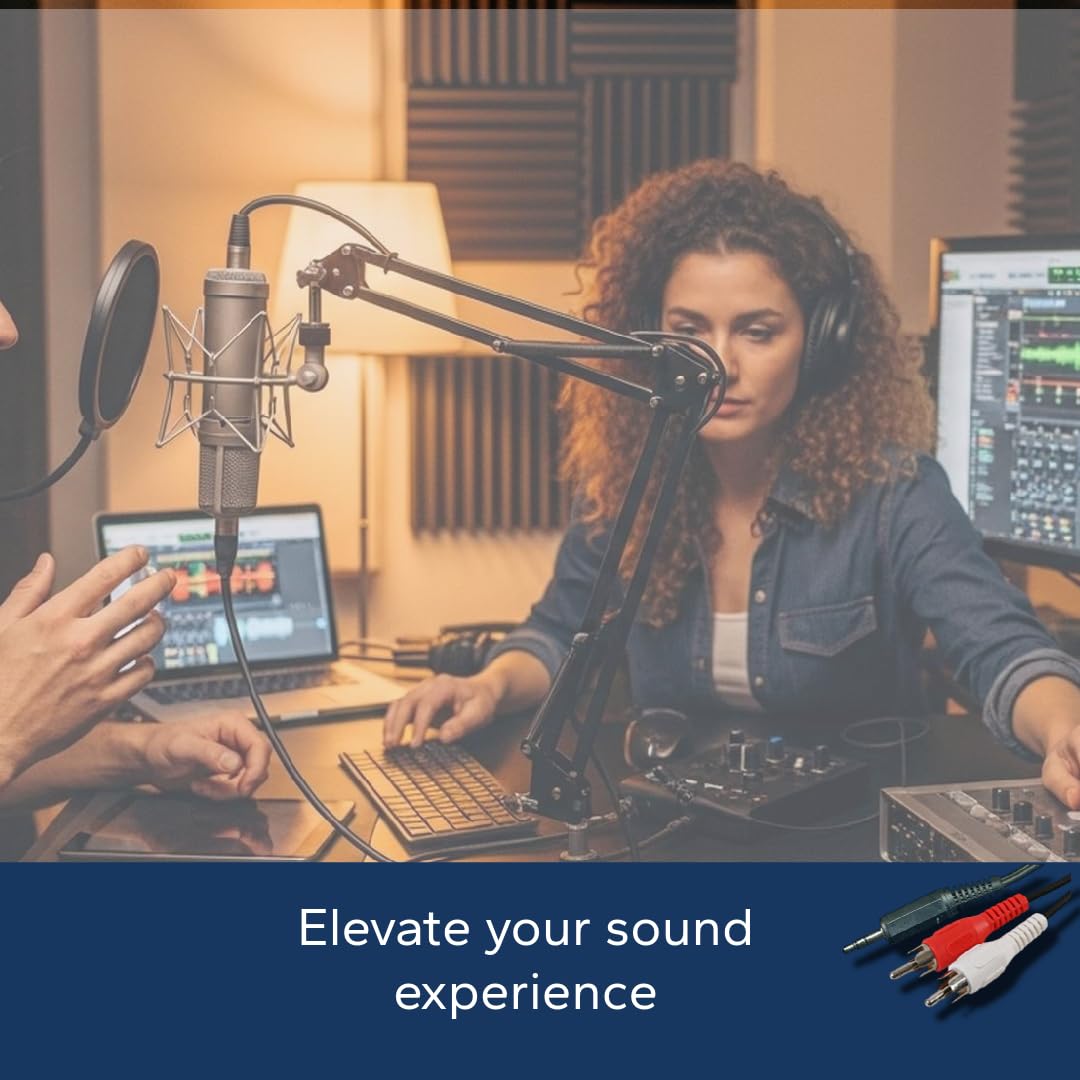 Elevate your sound experience